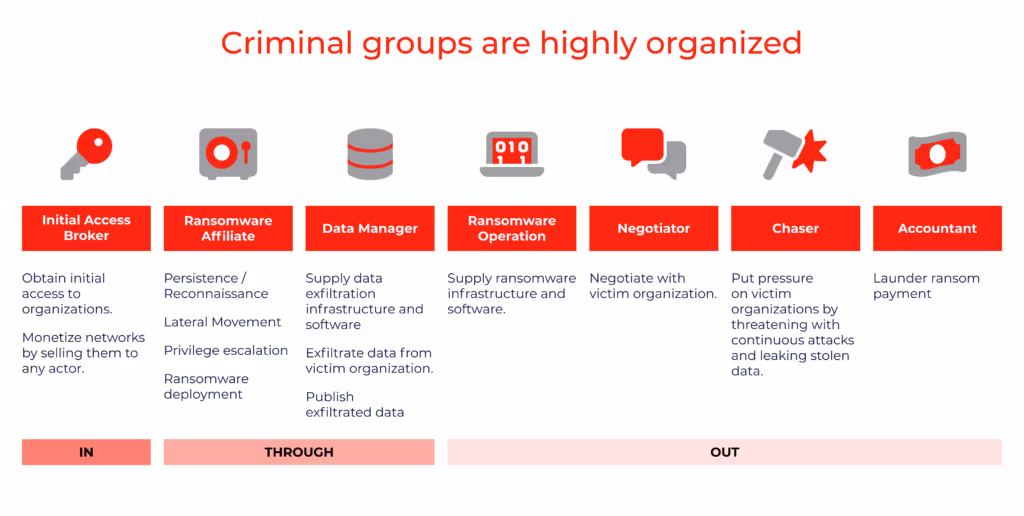 Criminal groups are highly organized

010
1 1

Initial Access Broker

Obtain initial access to organizations.

Monetize networks by selling them to any actor.

Ransomware Affiliate

Persistence / Reconnaissance

Lateral Movement

Privilege escalation

Ransomware deployment

Data Manager

Supply data exfiltration infrastructure and software

Exfiltrate data from victim organization.

Publish exfiltrated data

Ransomware Operation

Supply ransomware infrastructure and software.

Negotiator

Negotiate with victim organization.

Chaser

Put pressure on victim organizations by threatening with continuous attacks and leaking stolen data.

Accountant

Launder ransom payment

IN

THROUGH

OUT